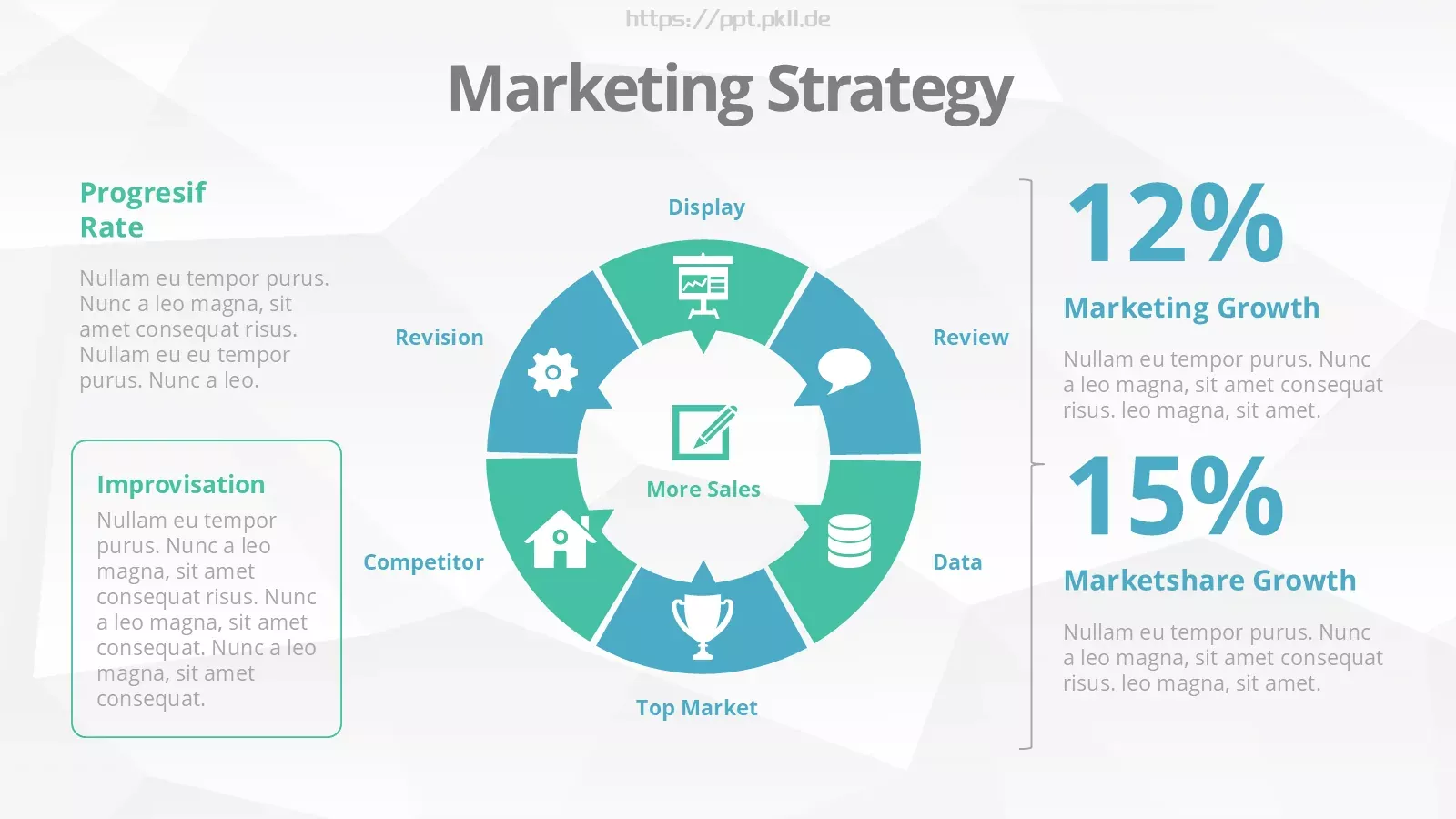 https://ppt.pkll.de

Marketing Strategy

Progresif Rate

Nullam eu tempor purus. Nunc a leo magna, sit amet consequat risus. Nullam eu eu tempor purus. Nunc a leo.

Improvisation

Nullam eu tempor purus. Nunc a leo magna, sit amet consequat risus. Nunc a leo magna, sit amet consequat. Nunc a leo magna, sit amet consequat.

Display

Revision

Review

More Sales

Competitor

Data

Top Market

12%

Marketing Growth

Nullam eu tempor purus. Nunc a leo magna, sit amet consequat risus. leo magna, sit amet.

15%

Marketshare Growth

Nullam eu tempor purus. Nunc a leo magna, sit amet consequat risus. leo magna, sit amet.